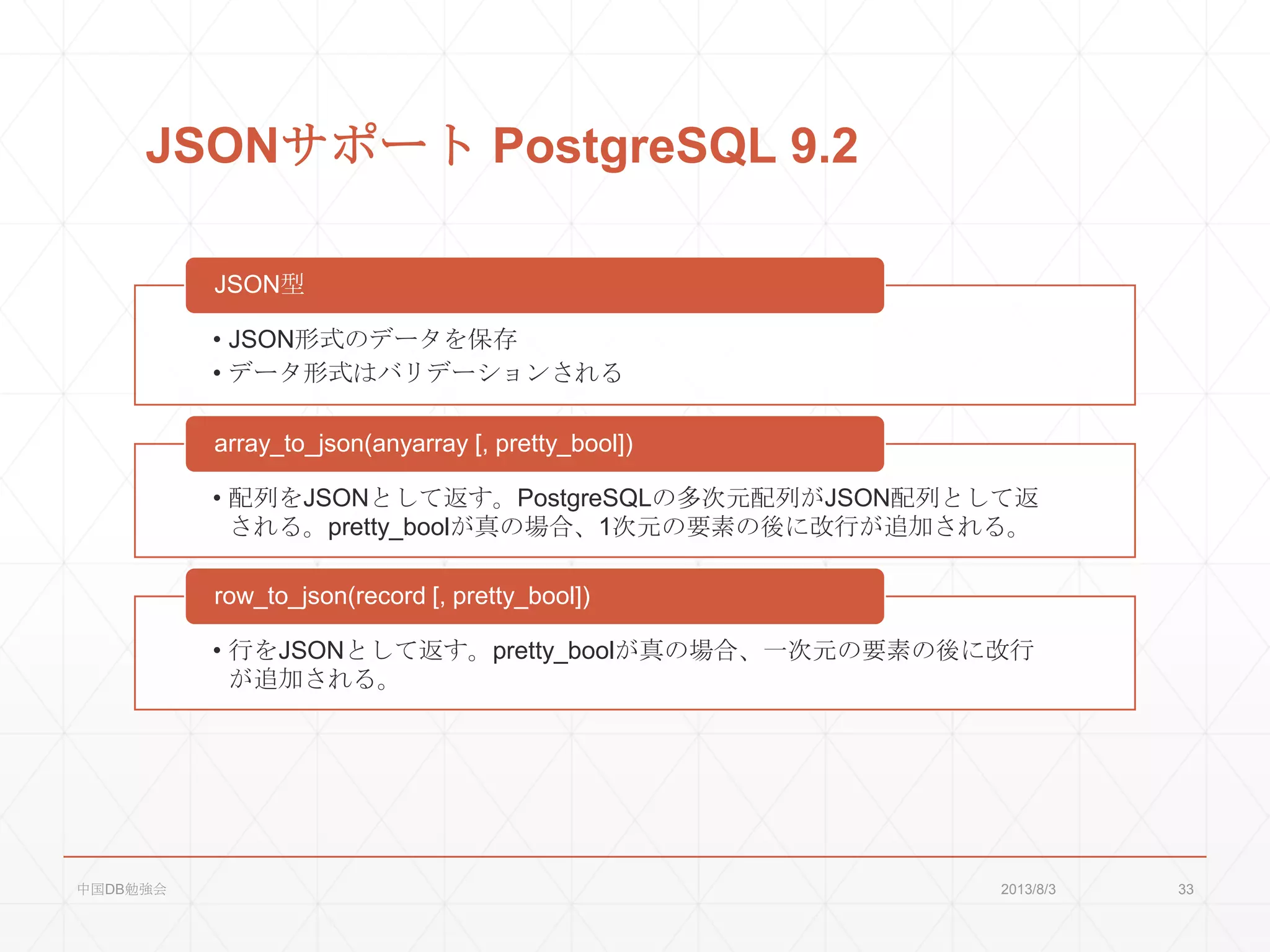 JSONサポート PostgreSQL 9.2

JSON型

• JSON形式のデータを保存
• データ形式はバリデーションされる

array_to_json(anyarray [, pretty_bool])

• 配列をJSONとして返す。PostgreSQLの多次元配列がJSON配列として返される。pretty_boolが真の場合、1次元の要素の後に改行が追加される。

row_to_json(record [, pretty_bool])

• 行をJSONとして返す。pretty_boolが真の場合、一次元の要素の後に改行が追加される。

中国DB勉強会

2013/8/3

33